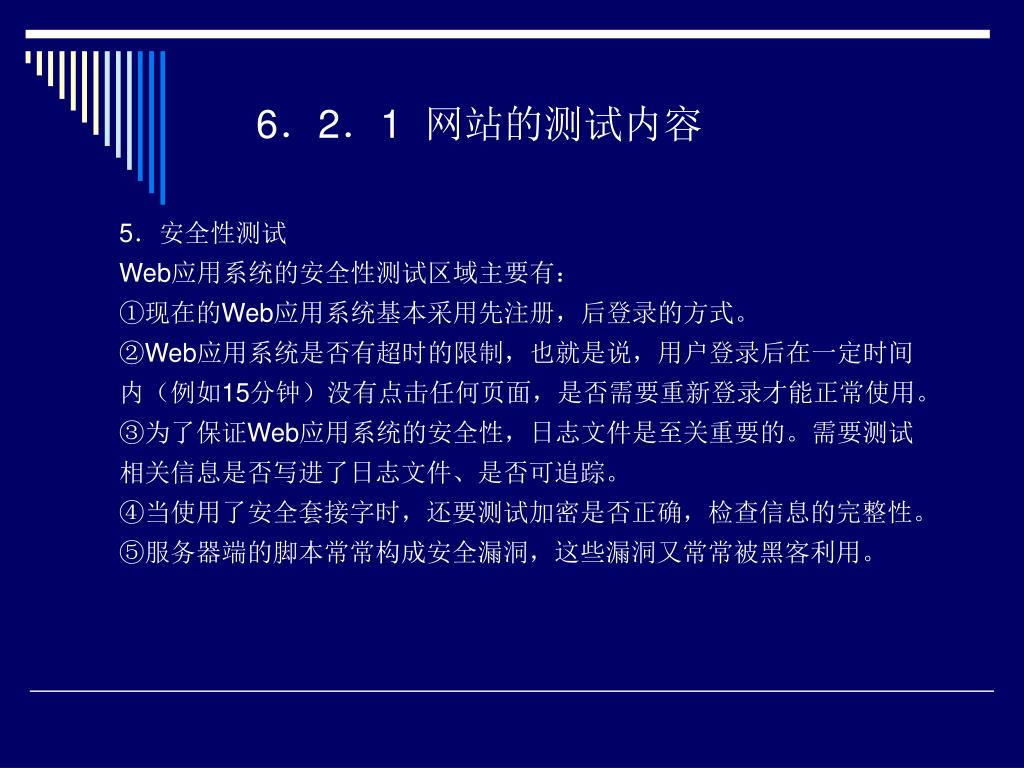 6．2．1 网站的测试内容

5．安全性测试

Web应用系统的安全性测试区域主要有：

①现在的Web应用系统基本采用先注册，后登录的方式。

②Web应用系统是否有超时的限制，也就是说，用户登录后在一定时间内（例如15分钟）没有点击任何页面，是否需要重新登录才能正常使用。

③为了保证Web应用系统的安全性，日志文件是至关重要的。需要测试相关信息是否写进了日志文件、是否可追踪。

④当使用了安全套接字时，还要测试加密是否正确，检查信息的完整性。

⑤服务器端的脚本常常构成安全漏洞，这些漏洞又常常被黑客利用。